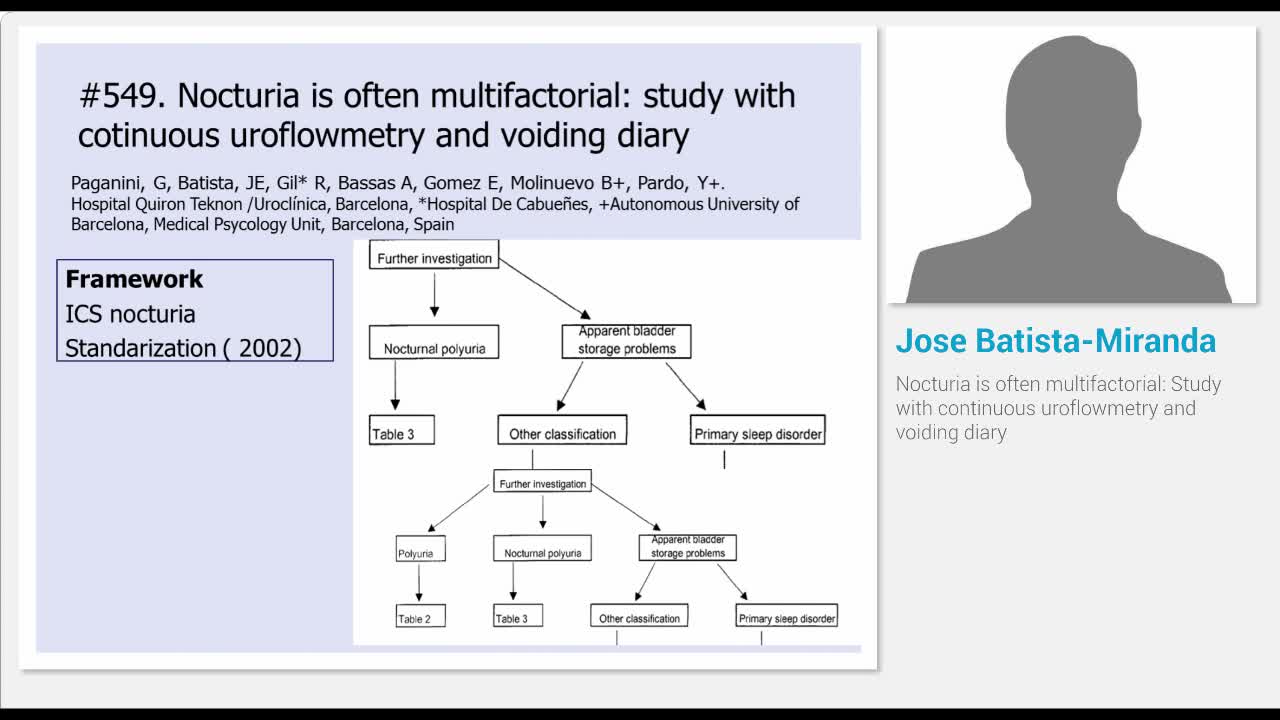 #549. Nocturia is often multifactorial: study with cotinuous uroflowmetry and voiding diary

Paganini, G, Batista, JE, Gil* R, Bassas A, Gomez E, Molinuevo B+, Pardo, Y+.
Hospital Quiron Teknon /Uroclínica, Barcelona, *Hospital De Cabueñes, +Autonomous University of Barcelona, Medical Psycology Unit, Barcelona, Spain

Framework
ICS nocturia
Standarization ( 2002)

Further investigation
Nocturnal polyuria
Apparent bladder storage problems
Table 3
Other classification
Primary sleep disorder
Further investigation
Polyuria
Nocturnal polyuria
Apparent bladder storage problems
Table 2
Table 3
Other classification
Primary sleep disorder

Jose Batista-Miranda
Nocturia is often multifactorial: Study with continuous uroflowmetry and voiding diary